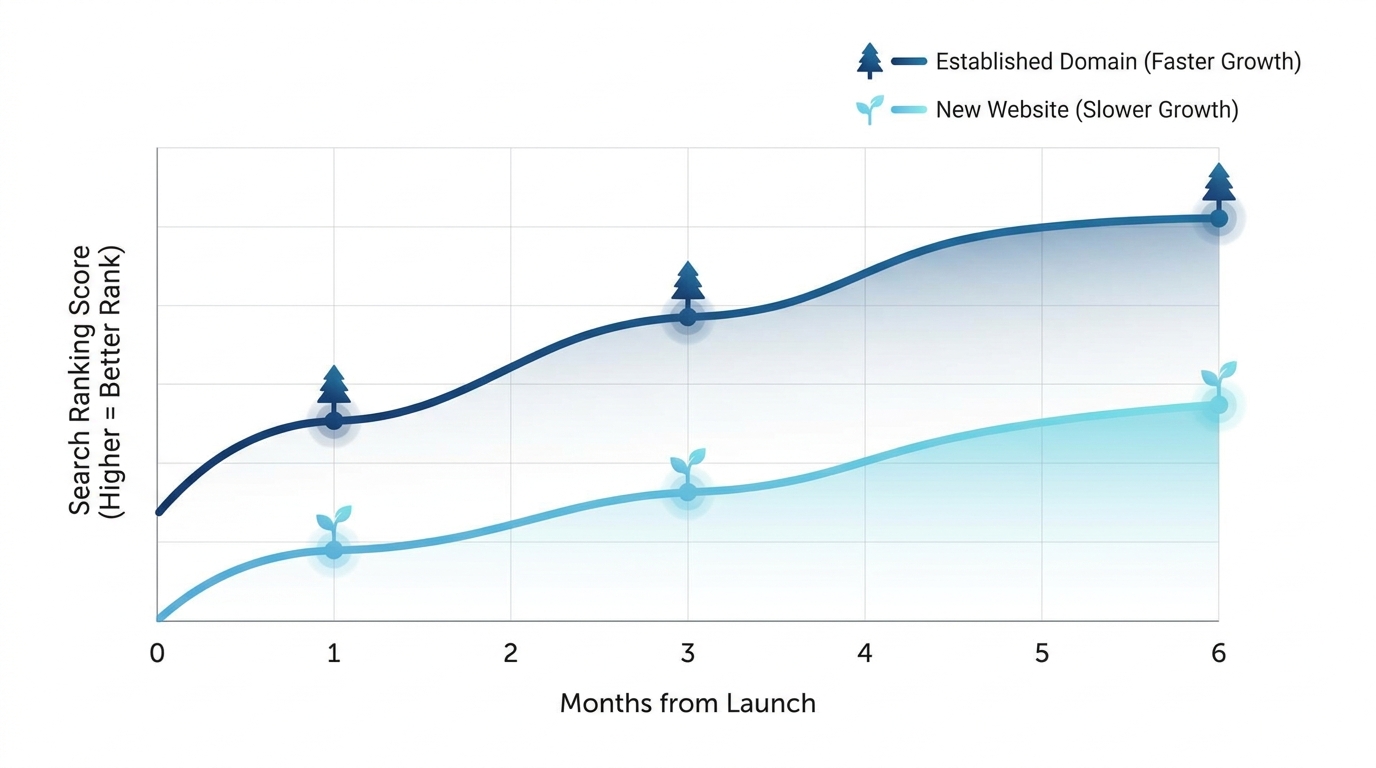 Established Domain (Faster Growth)
New Website (Slower Growth)

Search Ranking Score
(Higher = Better Rank)

0
1
2
3
4
5
6

Months from Launch